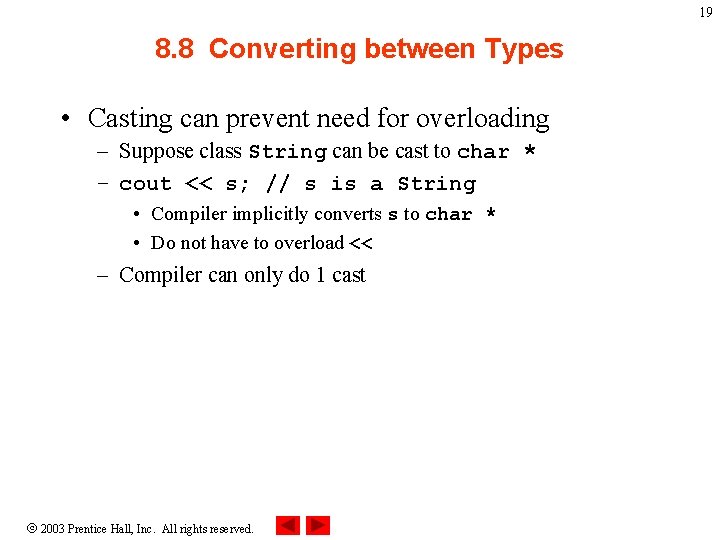 19

8.8 Converting between Types

• Casting can prevent need for overloading
– Suppose class String can be cast to char *
– cout << s; // s is a String
• Compiler implicitly converts s to char *
• Do not have to overload <<
– Compiler can only do 1 cast

© 2003 Prentice Hall, Inc. All rights reserved.